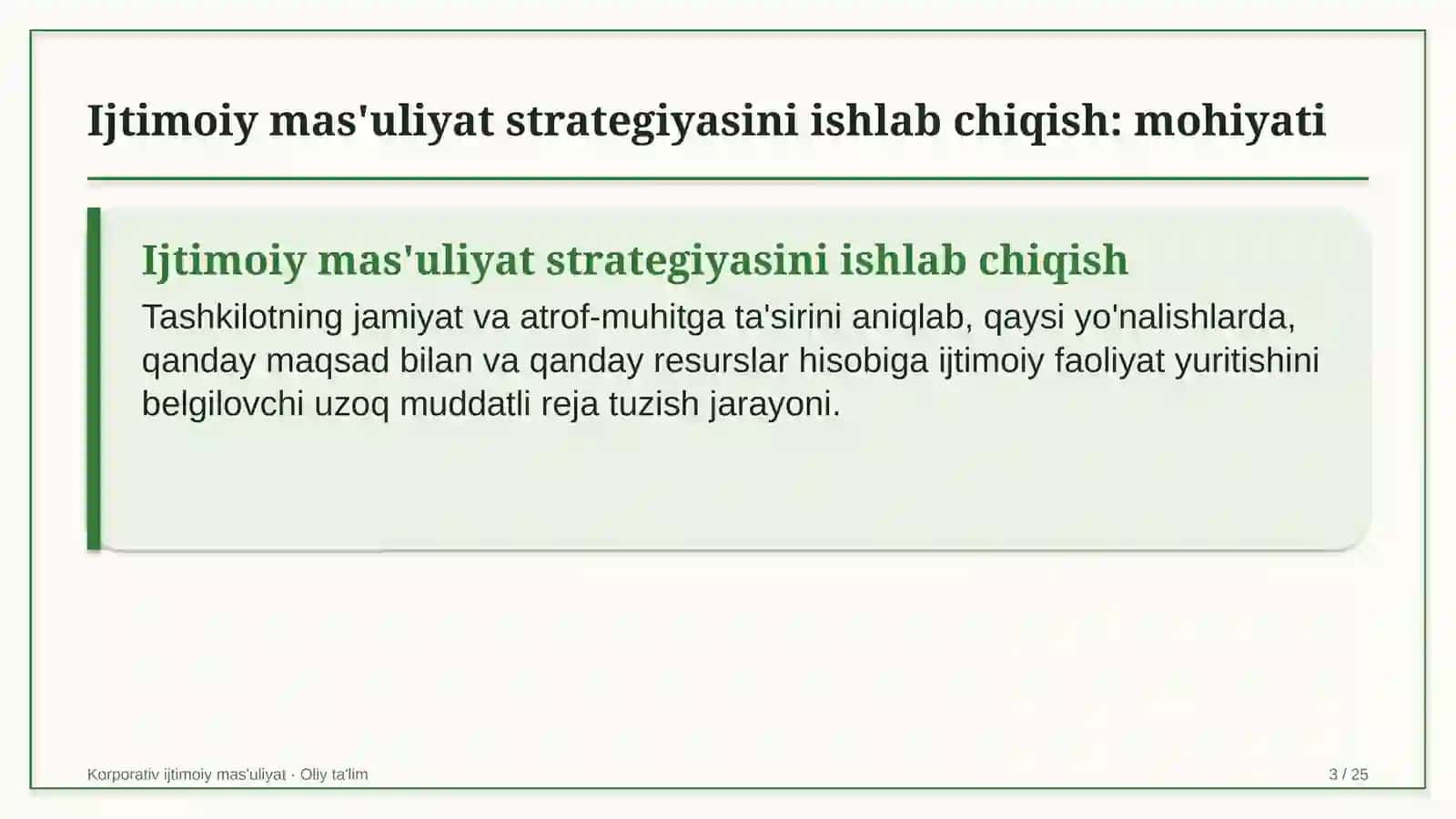 Ijtimoiy mas'uliyat strategiyasini ishlab chiqish: mohiyati

Ijtimoiy mas'uliyat strategiyasini ishlab chiqish

Tashkilotning jamiyat va atrof-muhitga ta'sirini aniqlab, qaysi yo'nalishlarda, qanday maqsad bilan va qanday resurslar hisobiga ijtimoiy faoliyat yuritishini belgilovchi uzoq muddatli reja tuzish jarayoni.

Korporativ ijtimoiy mas'uliyat · Oliy ta'lim

3 / 25